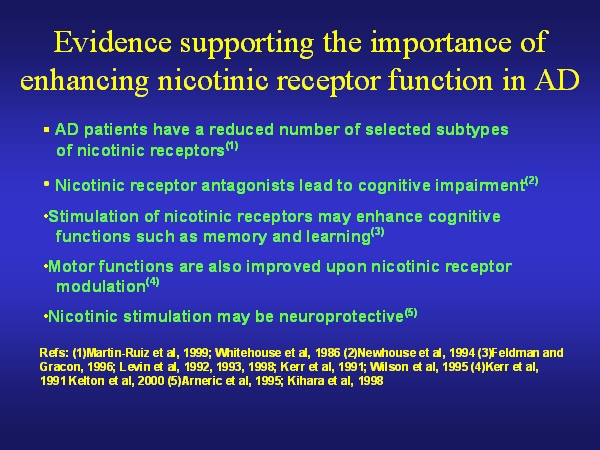 Evidence supporting the importance of enhancing nicotinic receptor function in AD

▪ AD patients have a reduced number of selected subtypes of nicotinic receptors$^{(1)}$

▪ Nicotinic receptor antagonists lead to cognitive impairment$^{(2)}$

•Stimulation of nicotinic receptors may enhance cognitive functions such as memory and learning$^{(3)}$

•Motor functions are also improved upon nicotinic receptor modulation$^{(4)}$

•Nicotinic stimulation may be neuroprotective$^{(5)}$

Refs: (1)Martin-Ruiz et al, 1999; Whitehouse et al, 1986 (2)Newhouse et al, 1994 (3)Feldman and Gracon, 1996; Levin et al, 1992, 1993, 1998; Kerr et al, 1991; Wilson et al, 1995 (4)Kerr et al, 1991 Kelton et al, 2000 (5)Arneric et al, 1995; Kihara et al, 1998